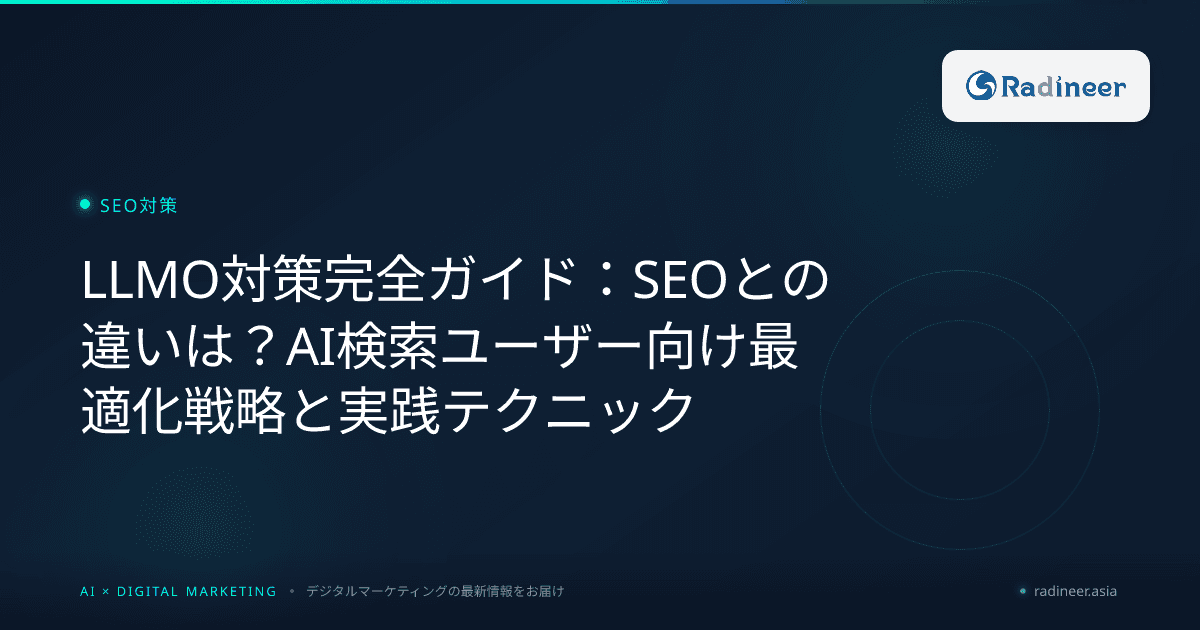 Radineer

SEO対策

LLMO対策完全ガイド：SEOとの違いは？AI検索ユーザー向け最適化戦略と実践テクニック

AI × DIGITAL MARKETING • デジタルマーケティングの最新情報をお届け

radineer.asia